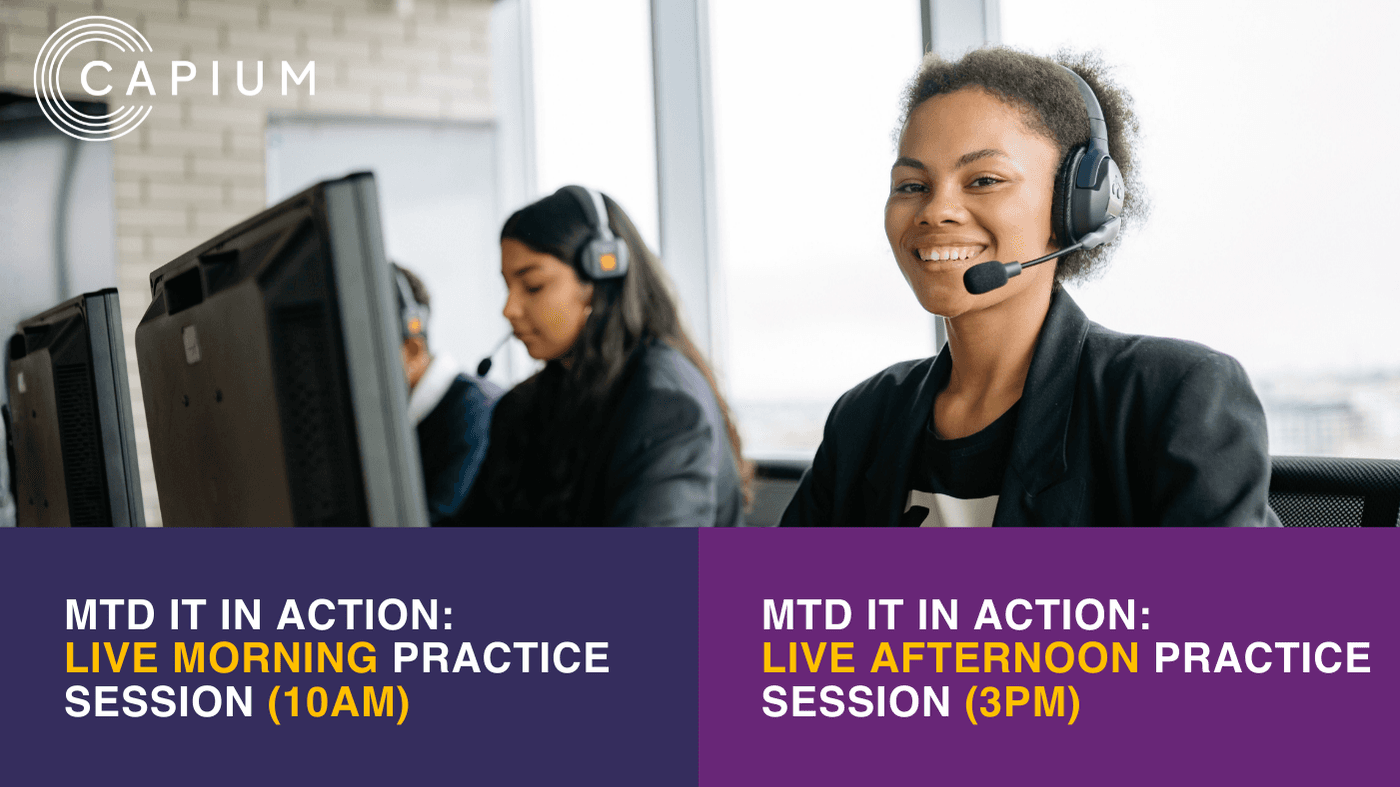 CAPIUM

MTD IT IN ACTION: LIVE MORNING PRACTICE SESSION (10AM)

MTD IT IN ACTION: LIVE AFTERNOON PRACTICE SESSION (3PM)